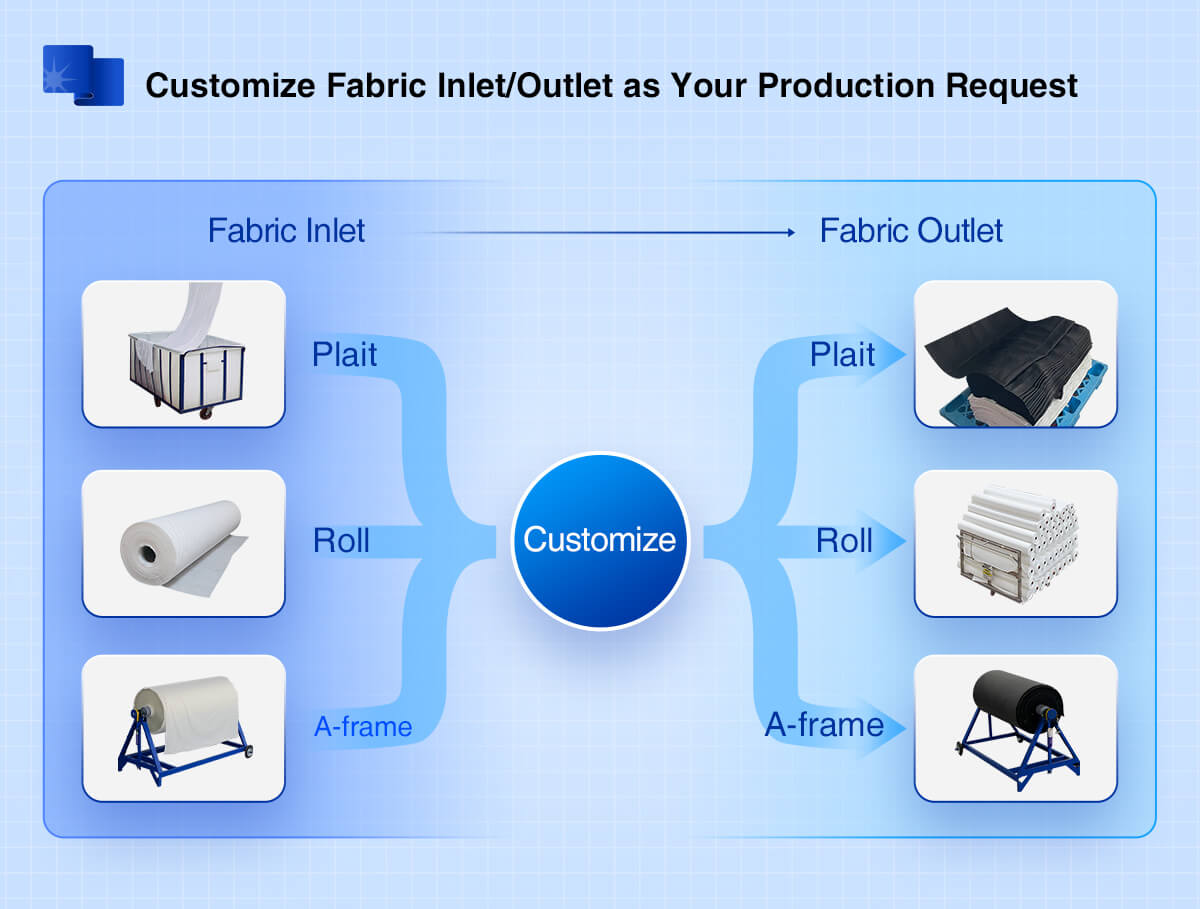 Customize Fabric Inlet/Outlet as Your Production Request

Fabric Inlet

Fabric Outlet

Plait

Roll

A-frame

Customize

Plait

Roll

A-frame